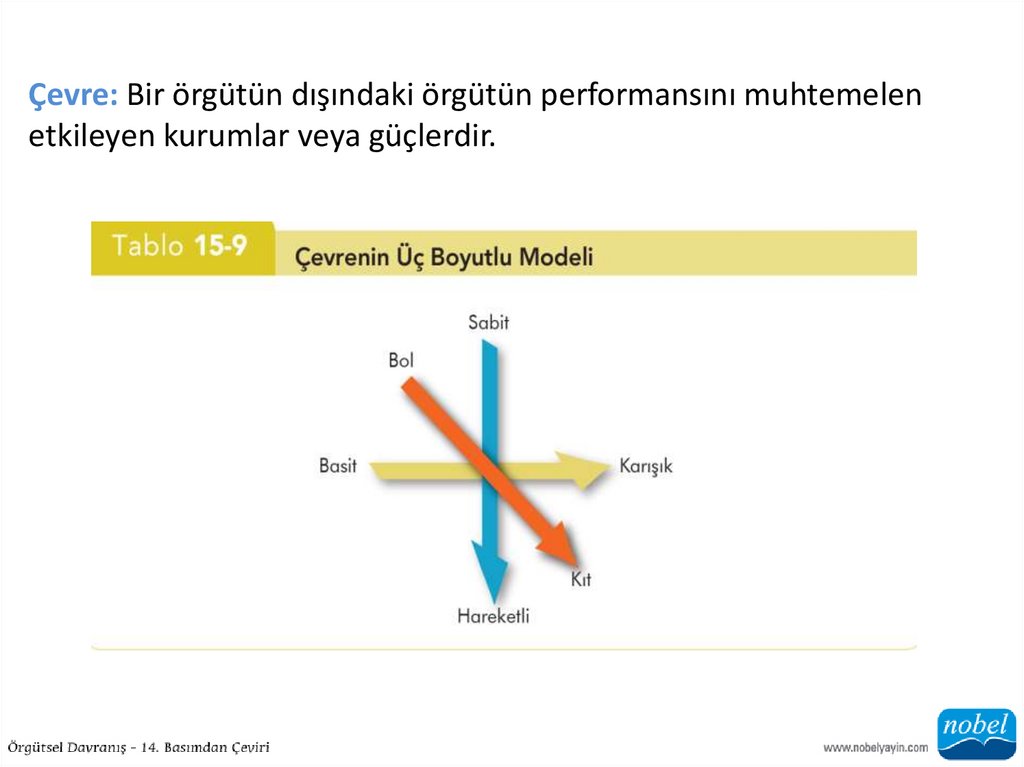 Çevre: Bir örgütün dışındaki örgütün performansını muhtemelen etkileyen kurumlar veya güçlerdir.

Tablo 15-9 Çevrenin Üç Boyutlu Modeli

Sabit
Bol
Basit
Karışık
Kıt
Hareketli

Örgütsel Davranış – 14. Basımdan Çeviri

www.nobelyayin.com

nobel